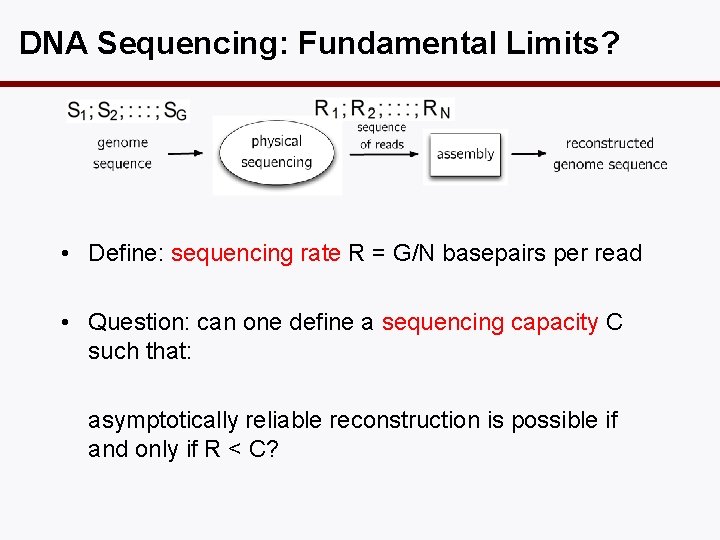 DNA Sequencing: Fundamental Limits?

$S_1; S_2; : : : ; S_G$

genome sequence

physical sequencing

$R_1; R_2; : : : ; R_N$

sequence of reads

assembly

reconstructed genome sequence

• Define: sequencing rate R = G/N basepairs per read

• Question: can one define a sequencing capacity C such that:

asymptotically reliable reconstruction is possible if and only if R < C?